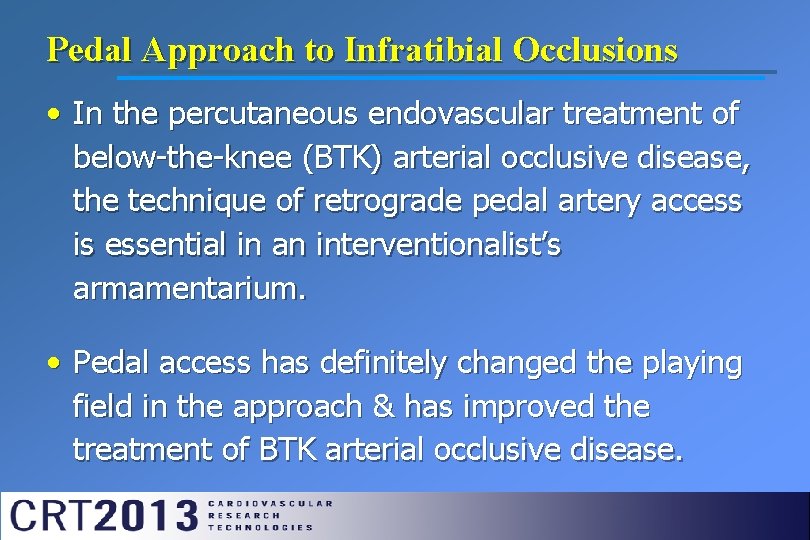 Pedal Approach to Infratibial Occlusions

• In the percutaneous endovascular treatment of below-the-knee (BTK) arterial occlusive disease, the technique of retrograde pedal artery access is essential in an interventionalist's armamentarium.

• Pedal access has definitely changed the playing field in the approach & has improved the treatment of BTK arterial occlusive disease.

CRT2013 CARDIOVASCULAR RESEARCH TECHNOLOGIES